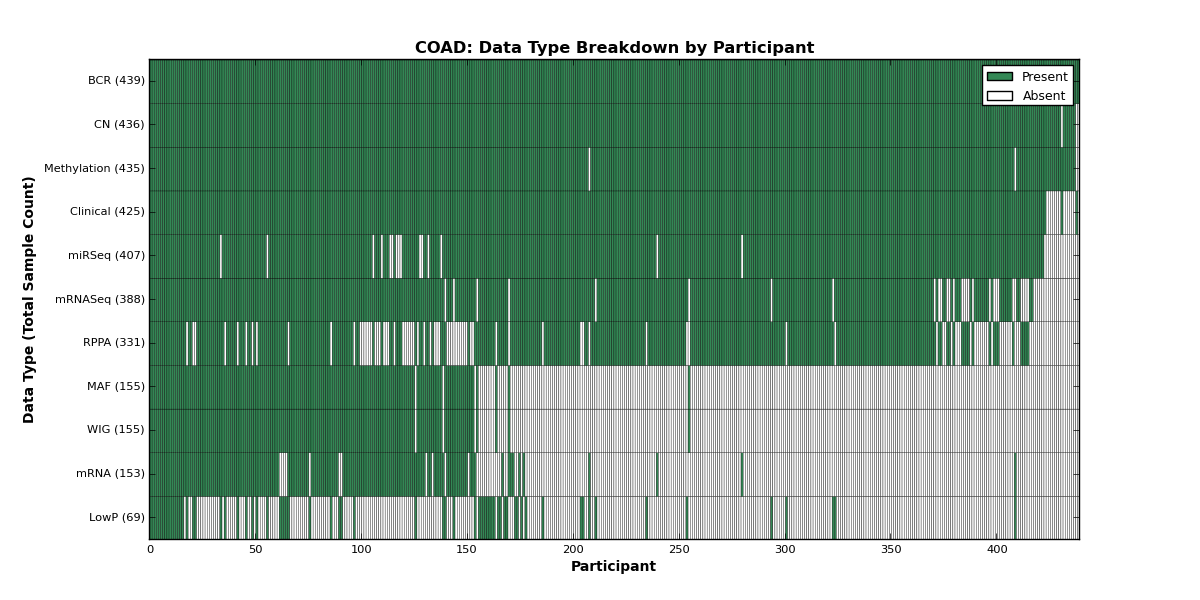 COAD: Data Type Breakdown by Participant

Present
Absent

Data Type (Total Sample Count)

BCR (439)
CN (436)
Methylation (435)
Clinical (425)
miRSeq (407)
mRNASeq (388)
RPPA (331)
MAF (155)
WIG (155)
mRNA (153)
LowP (69)

0 50 100 150 200 250 300 350 400

Participant